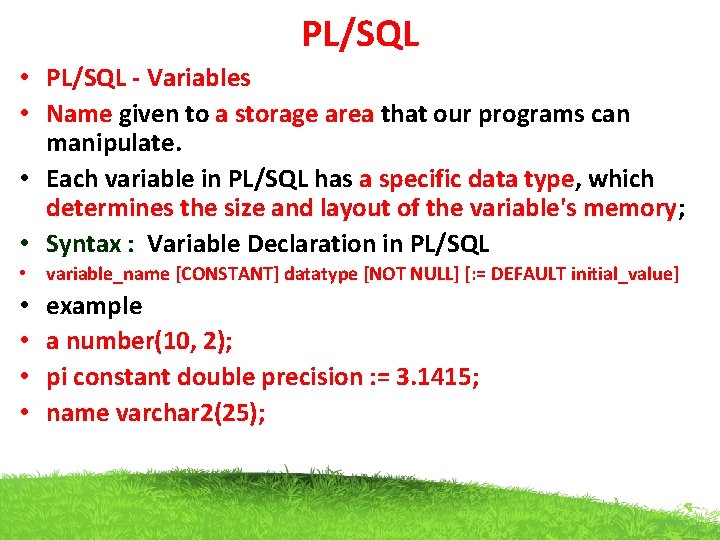 PL/SQL

• PL/SQL - Variables
• Name given to a storage area that our programs can manipulate.
• Each variable in PL/SQL has a specific data type, which determines the size and layout of the variable's memory;
• Syntax : Variable Declaration in PL/SQL
• variable_name [CONSTANT] datatype [NOT NULL] [:= DEFAULT initial_value]
• example
• a number(10, 2);
• pi constant double precision := 3.1415;
• name varchar2(25);